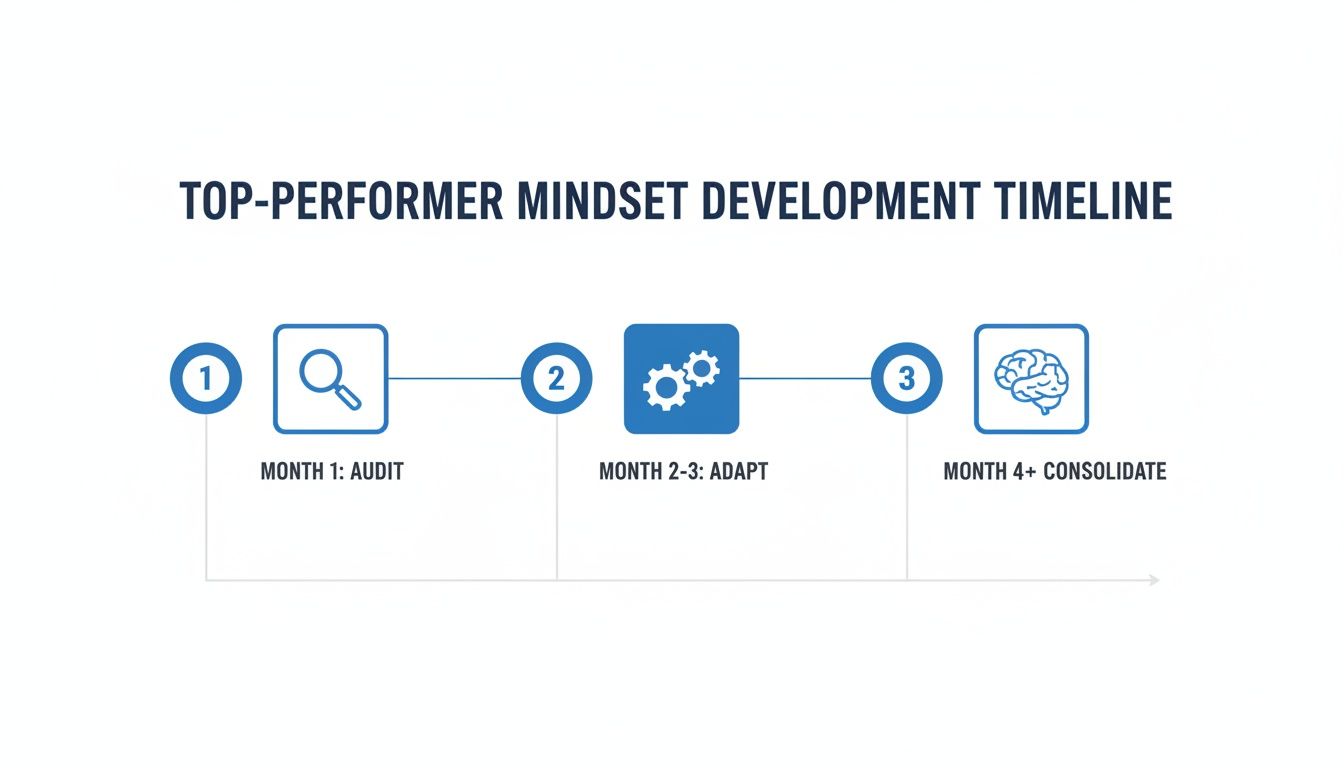 TOP-PERFORMER MINDSET DEVELOPMENT TIMELINE

1

MONTH 1: AUDIT

2

MONTH 2-3: ADAPT

3

MONTH 4+ CONSOLIDATE